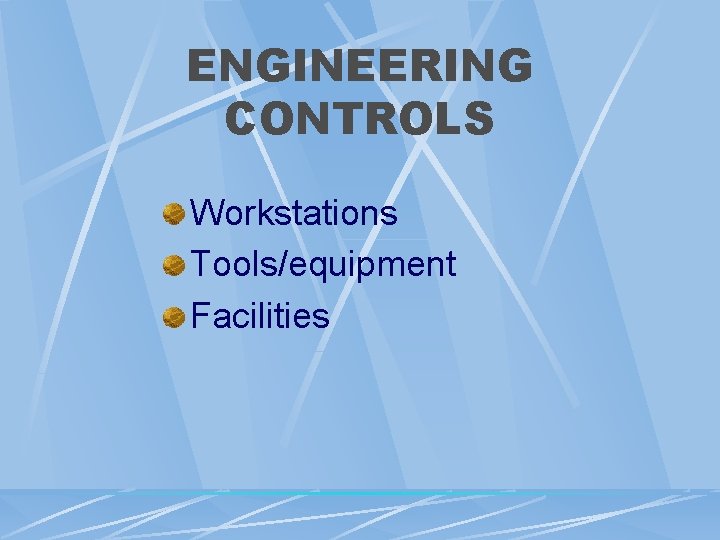 ENGINEERING CONTROLS

• Workstations
• Tools/equipment
• Facilities